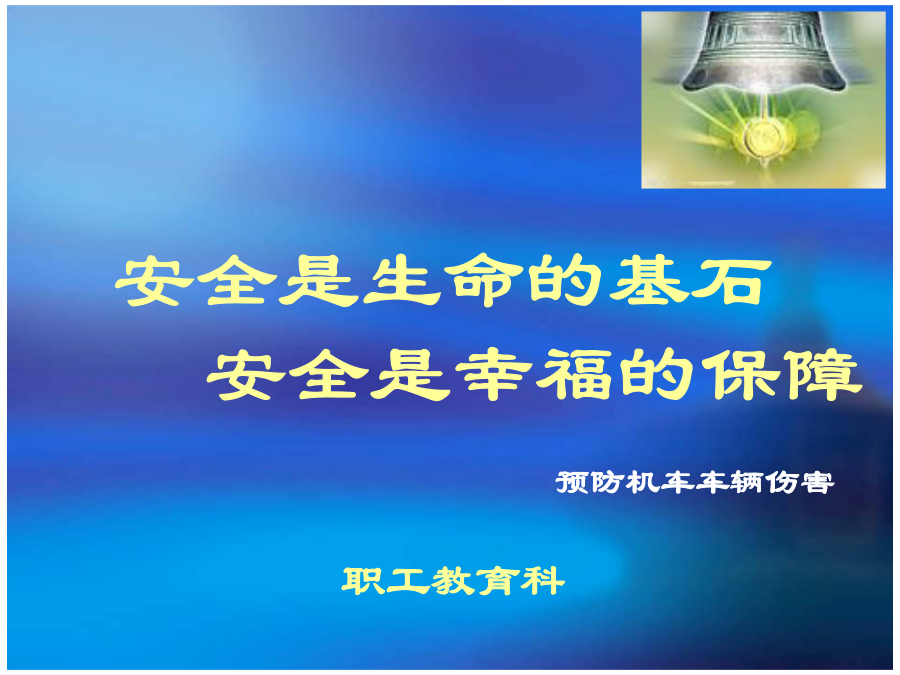 安全是生命的基石
安全是幸福的保障

预防机车车辆伤害

职工教育科